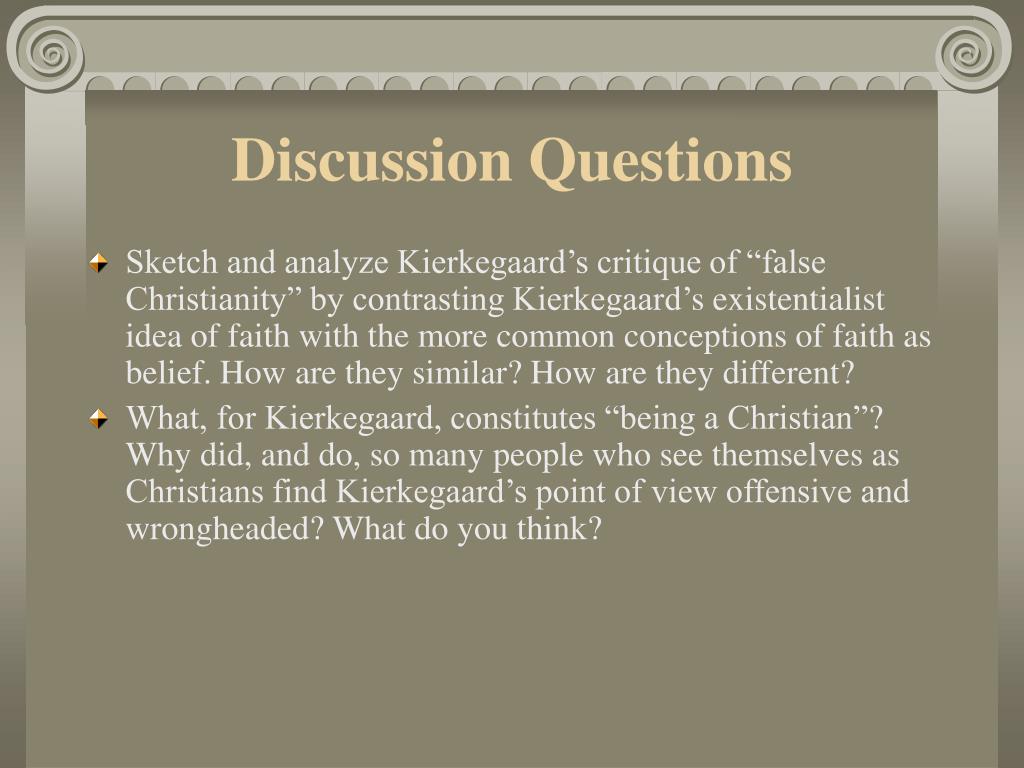 Discussion Questions

Sketch and analyze Kierkegaard’s critique of “false Christianity” by contrasting Kierkegaard’s existentialist idea of faith with the more common conceptions of faith as belief. How are they similar? How are they different?

What, for Kierkegaard, constitutes “being a Christian”? Why did, and do, so many people who see themselves as Christians find Kierkegaard’s point of view offensive and wrongheaded? What do you think?